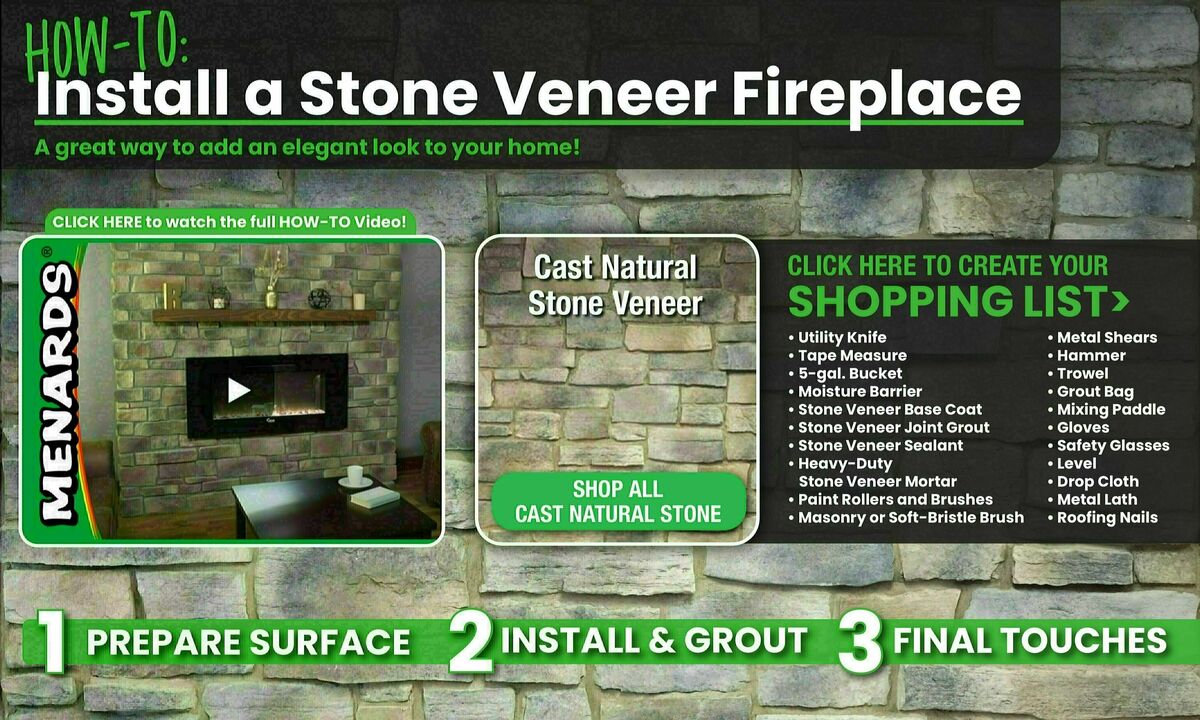 HOW-TO:
Install a Stone Veneer Fireplace
A great way to add an elegant look to your home!

CLICK HERE to watch the full HOW-TO Video!

MENARDS®

Cast Natural Stone Veneer

SHOP ALL CAST NATURAL STONE

CLICK HERE TO CREATE YOUR
SHOPPING LIST›

• Utility Knife
• Tape Measure
• 5-gal. Bucket
• Moisture Barrier
• Stone Veneer Base Coat
• Stone Veneer Joint Grout
• Stone Veneer Sealant
• Heavy-Duty Stone Veneer Mortar
• Paint Rollers and Brushes
• Masonry or Soft-Bristle Brush

• Metal Shears
• Hammer
• Trowel
• Grout Bag
• Mixing Paddle
• Gloves
• Safety Glasses
• Level
• Drop Cloth
• Metal Lath
• Roofing Nails

1 PREPARE SURFACE
2 INSTALL & GROUT
3 FINAL TOUCHES